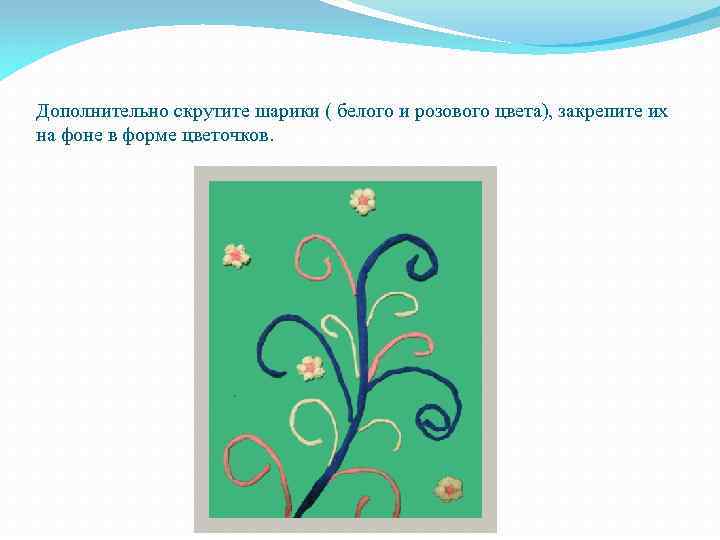 Дополнительно скрутите шарики ( белого и розового цвета), закрепите их на фоне в форме цветочков.